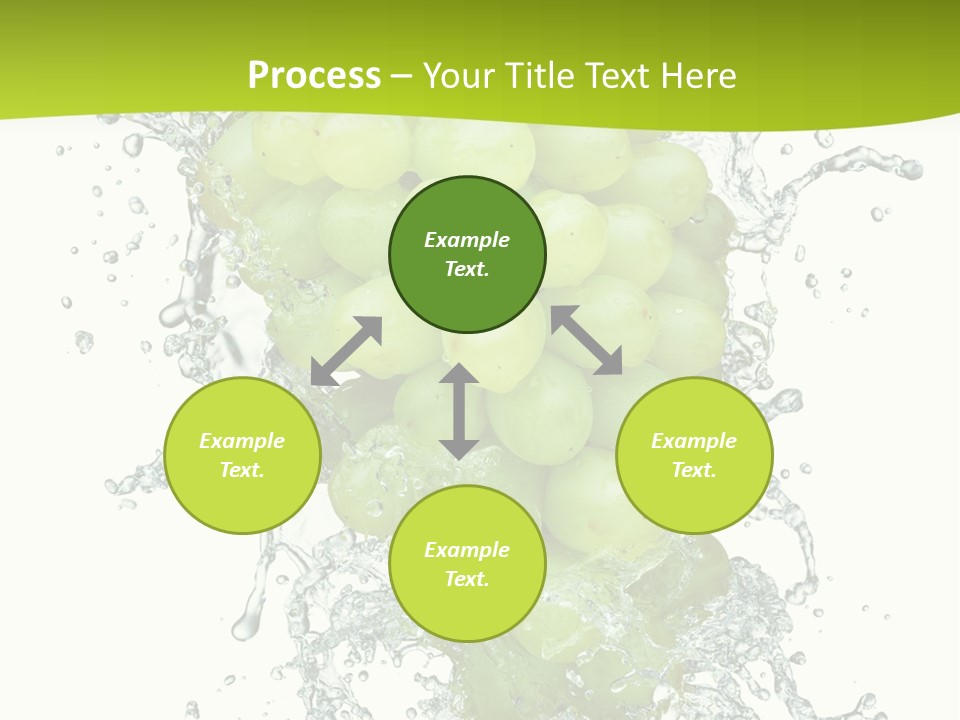 Process – Your Title Text Here

Example Text.

Example Text.

Example Text.

Example Text.